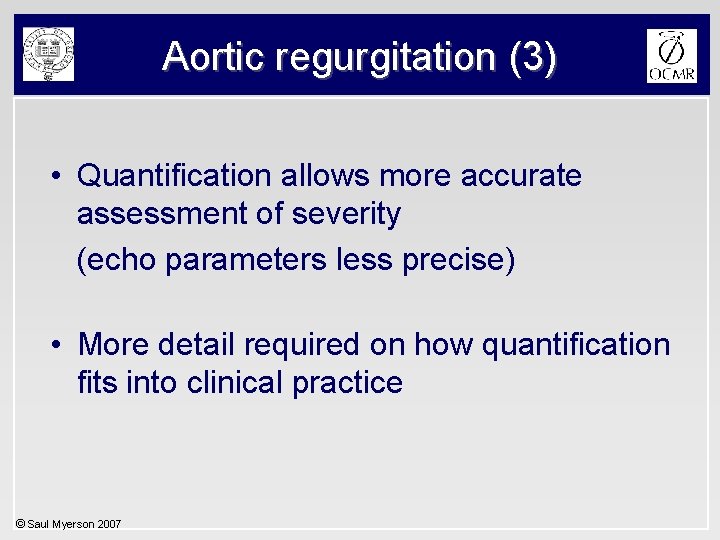 Aortic regurgitation (3)

OCMR

• Quantification allows more accurate assessment of severity

(echo parameters less precise)

• More detail required on how quantification fits into clinical practice

© Saul Myerson 2007